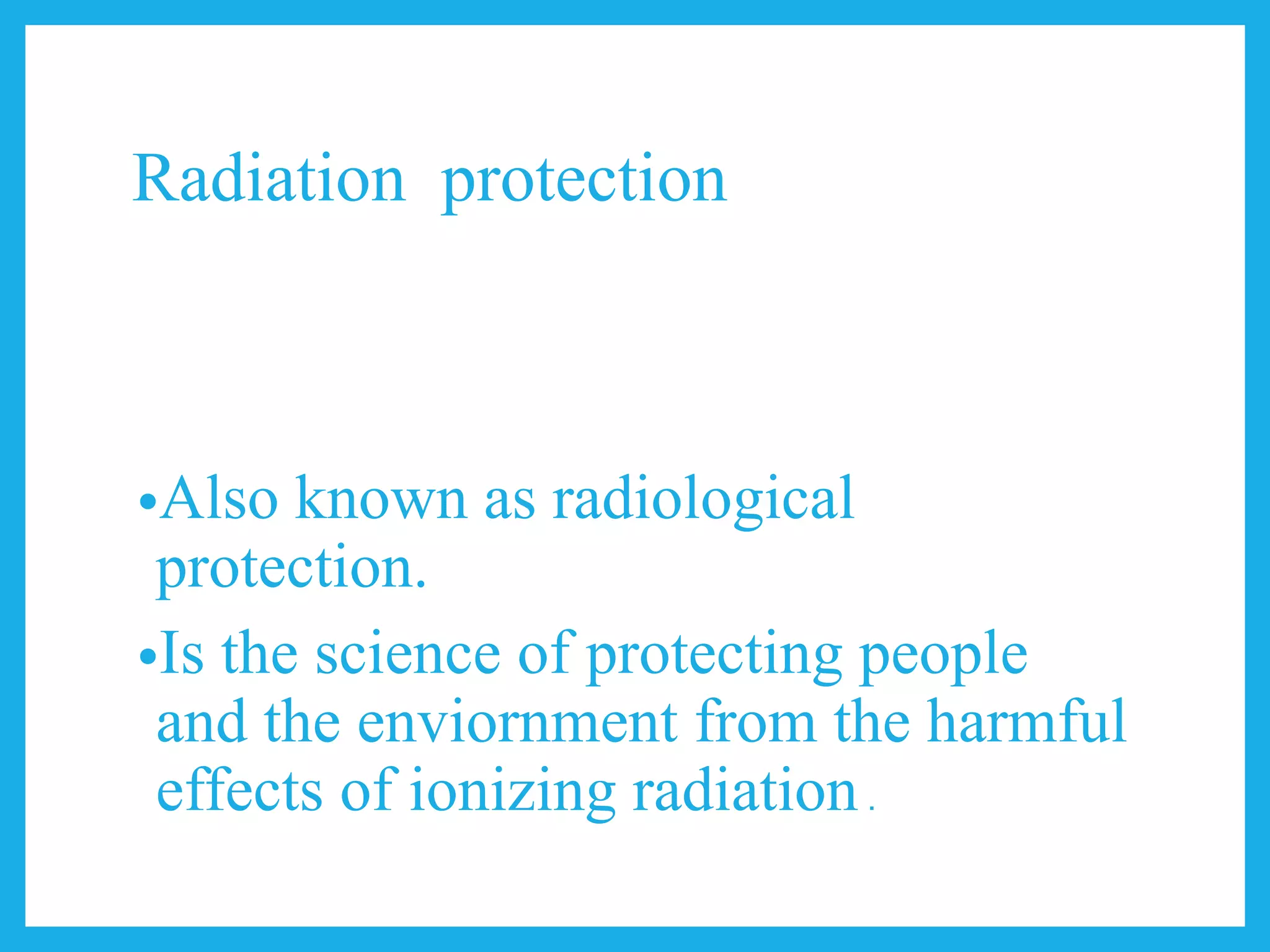 Radiation protection

•Also known as radiological protection.

•Is the science of protecting people and the enviornment from the harmful effects of ionizing radiation .